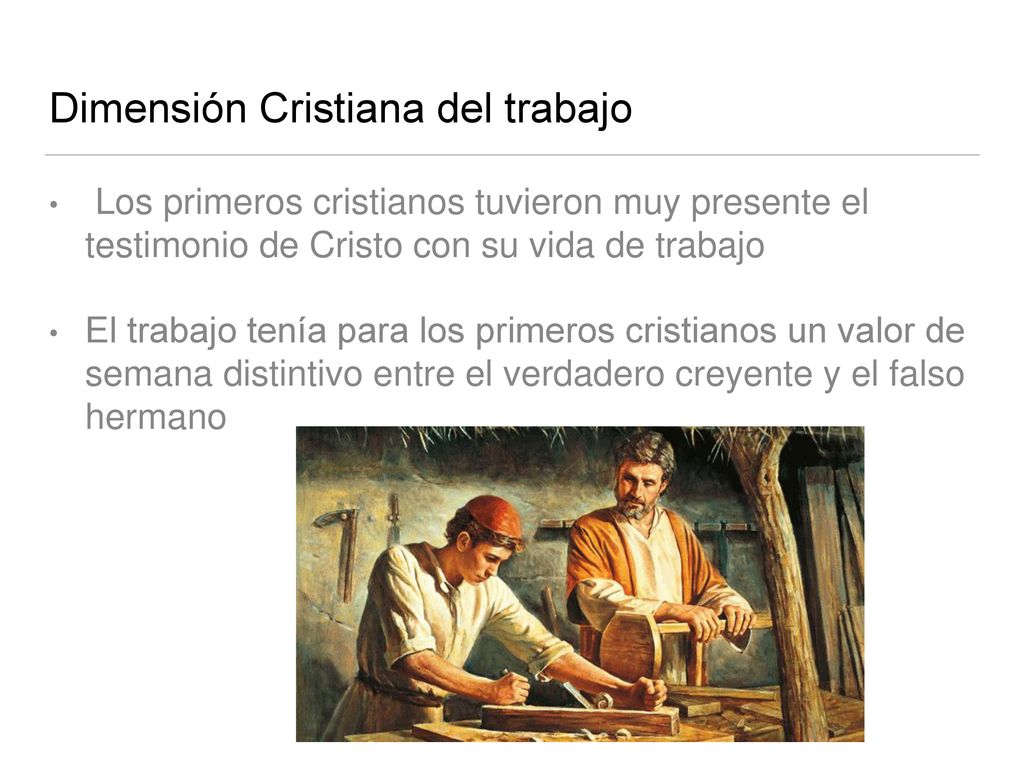 Dimensión Cristiana del trabajo

• Los primeros cristianos tuvieron muy presente el testimonio de Cristo con su vida de trabajo

• El trabajo tenía para los primeros cristianos un valor de semana distintivo entre el verdadero creyente y el falso hermano